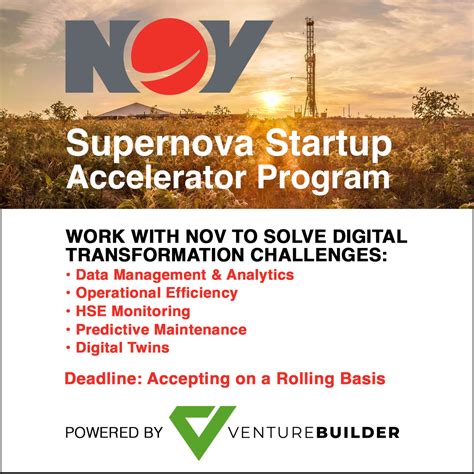 NOV

Supernova Startup Accelerator Program

WORK WITH NOV TO SOLVE DIGITAL TRANSFORMATION CHALLENGES:
• Data Management & Analytics
• Operational Efficiency
• HSE Monitoring
• Predictive Maintenance
• Digital Twins

Deadline: Accepting on a Rolling Basis

POWERED BY VENTUREBUILDER